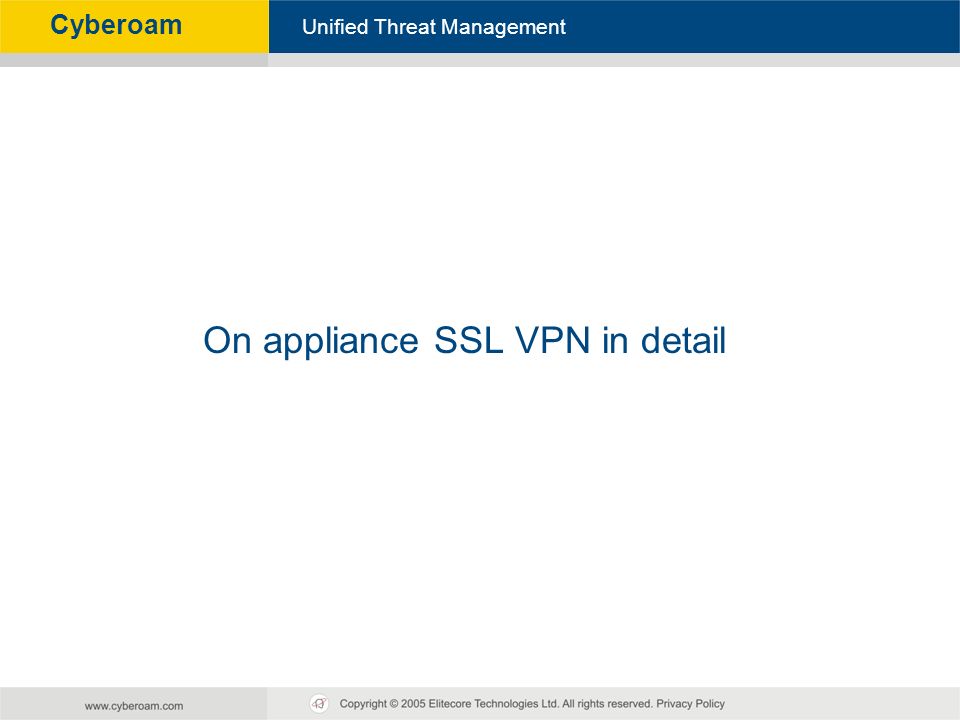 Cyberoam

Unified Threat Management

On appliance SSL VPN in detail

www.cyberoam.com

Copyright © 2005 Elitecore Technologies Ltd. All rights reserved. Privacy Policy